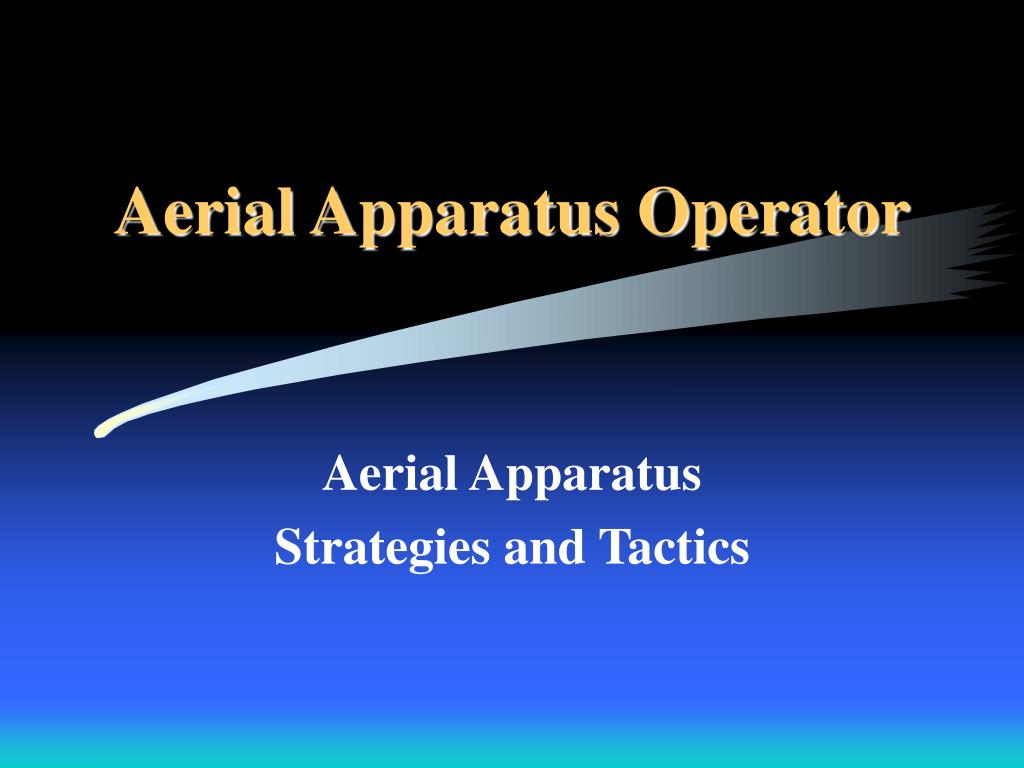 Aerial Apparatus Operator

Aerial Apparatus
Strategies and Tactics